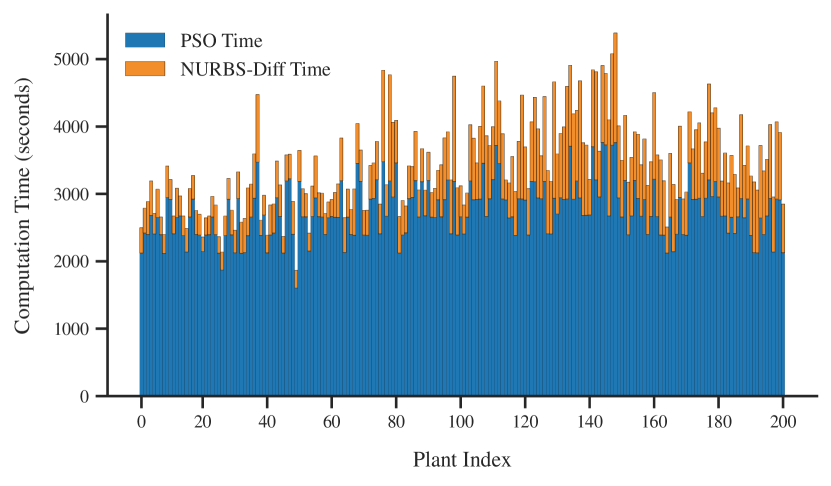 PSO Time
NURBS-Diff Time

Computation Time (seconds)

5000
4000
3000
2000
1000
0

0 20 40 60 80 100 120 140 160 180 200

Plant Index